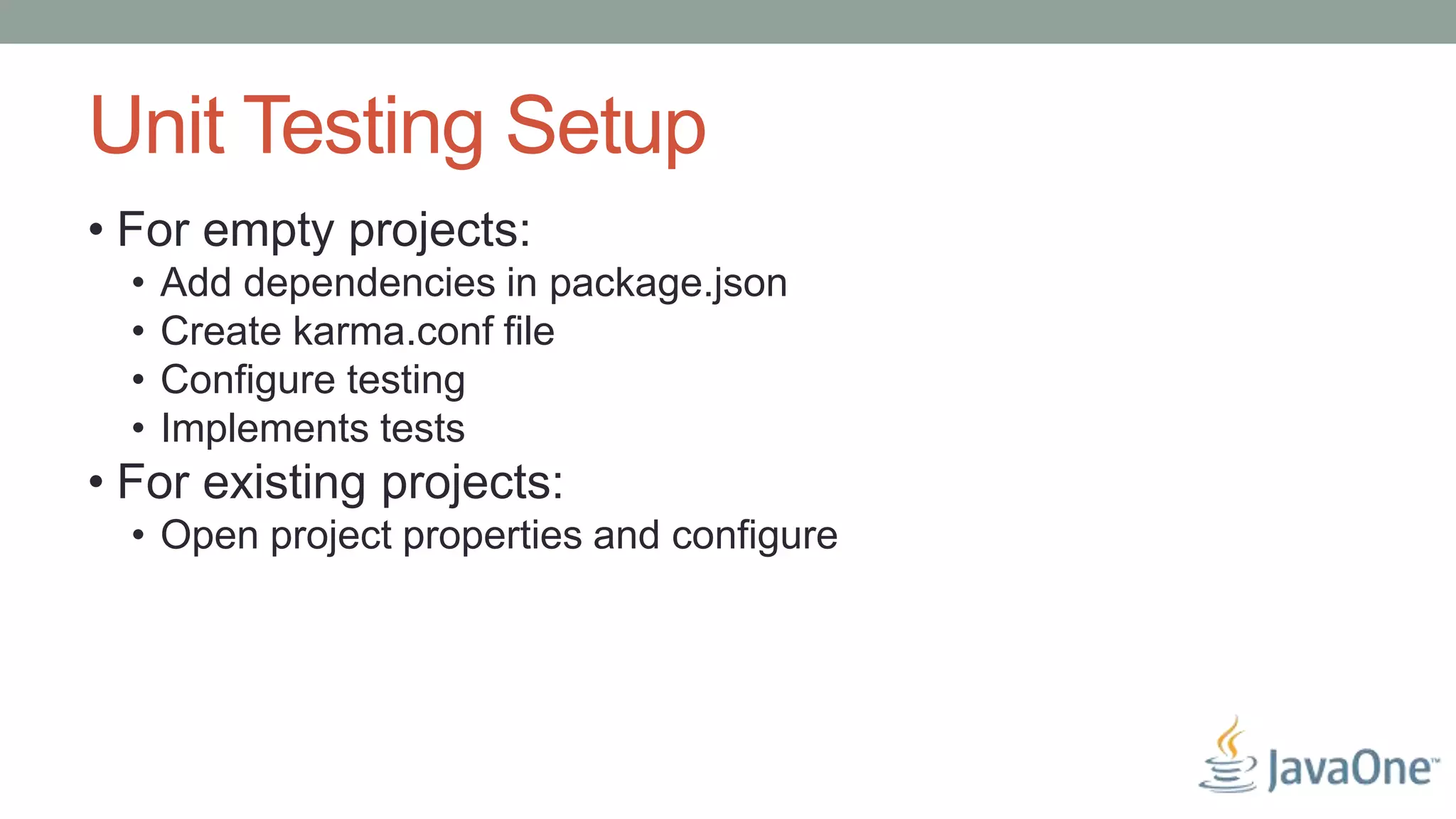 Unit Testing Setup

• For empty projects:
  • Add dependencies in package.json
  • Create karma.conf file
  • Configure testing
  • Implements tests
• For existing projects:
  • Open project properties and configure

JavaOne™